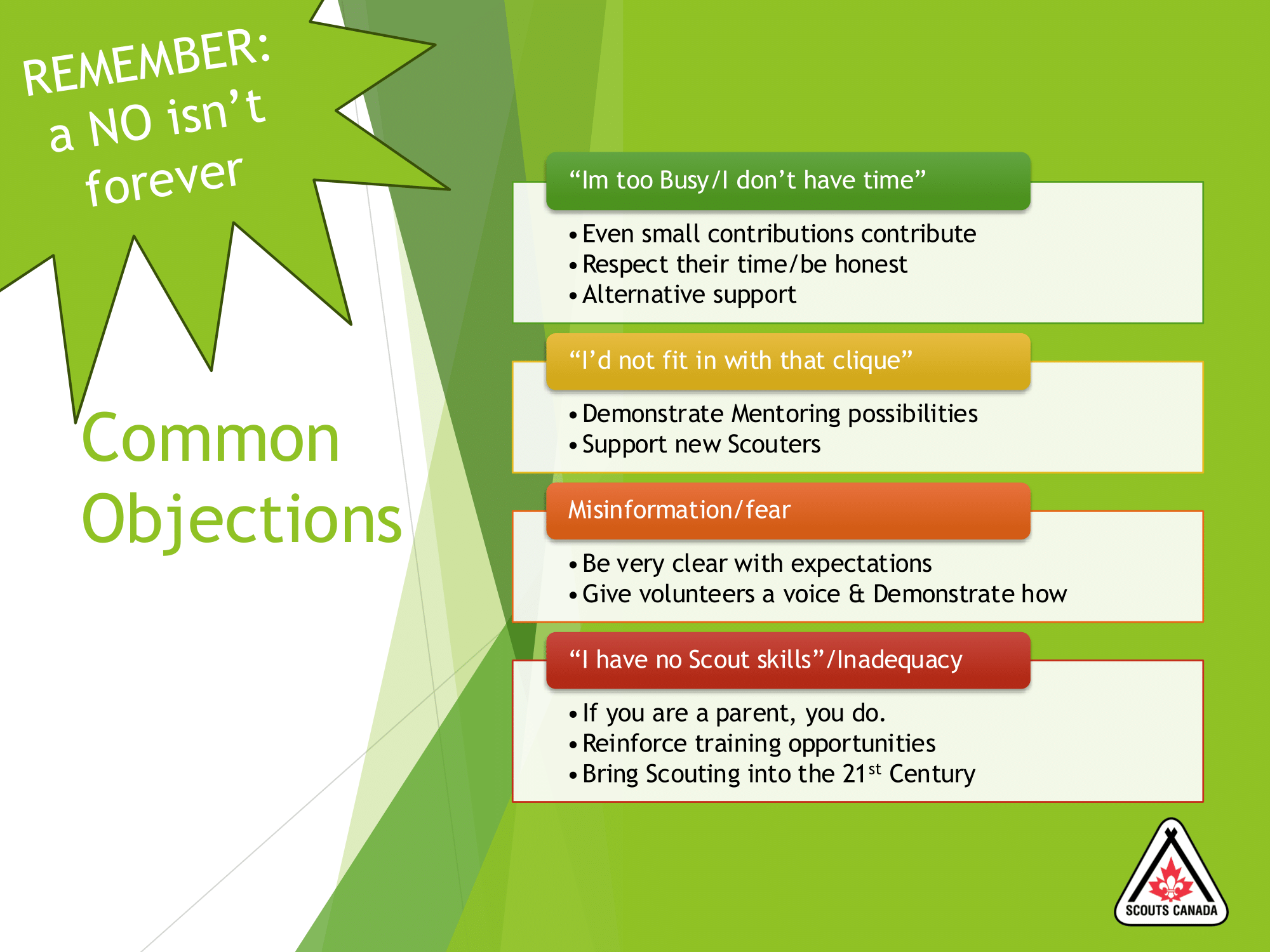 REMEMBER: a NO isn't forever

Common Objections

"Im too Busy/I don't have time"

• Even small contributions contribute
• Respect their time/be honest
• Alternative support

"I'd not fit in with that clique"

• Demonstrate Mentoring possibilities
• Support new Scouters

Misinformation/fear

• Be very clear with expectations
• Give volunteers a voice & Demonstrate how

"I have no Scout skills"/Inadequacy

• If you are a parent, you do.
• Reinforce training opportunities
• Bring Scouting into the 21$^{st}$ Century

SCOUTS CANADA